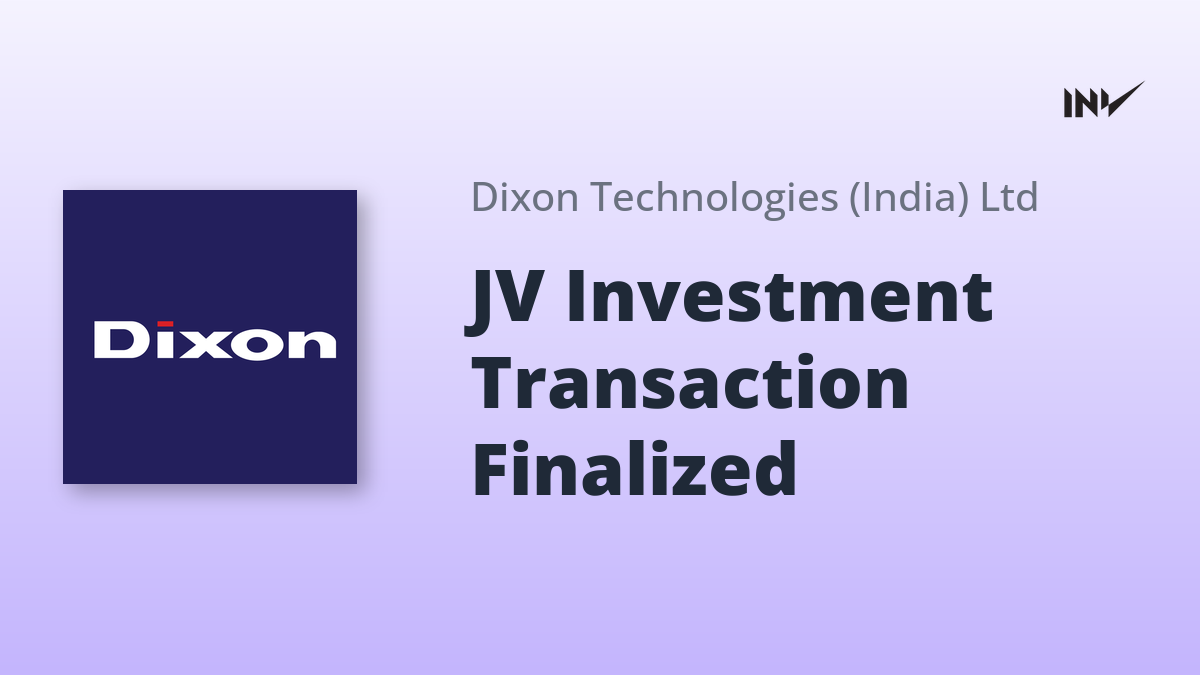 INV

Dixon

Dixon Technologies (India) Ltd

JV Investment Transaction Finalized